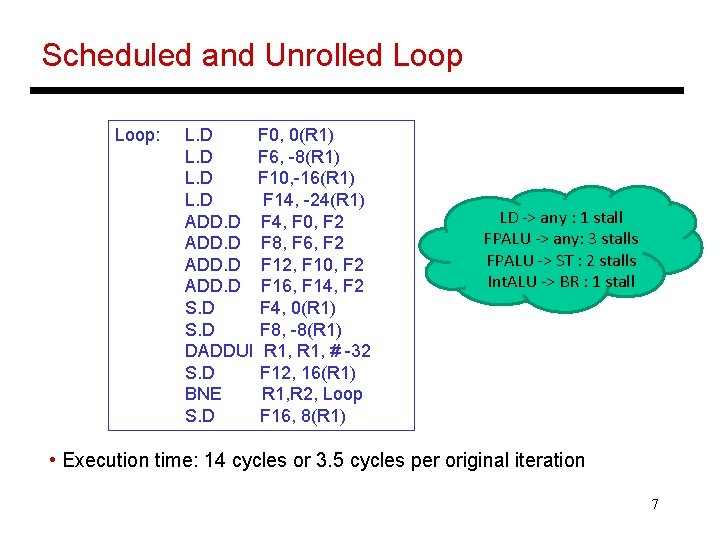 Scheduled and Unrolled Loop

Loop: L.D F0, 0(R1)
L.D F6, -8(R1)
L.D F10,-16(R1)
L.D F14, -24(R1)
ADD.D F4, F0, F2
ADD.D F8, F6, F2
ADD.D F12, F10, F2
ADD.D F16, F14, F2
S.D F4, 0(R1)
S.D F8, -8(R1)
DADDUI R1, R1, # -32
S.D F12, 16(R1)
BNE R1,R2, Loop
S.D F16, 8(R1)

LD -> any : 1 stall
FPALU -> any: 3 stalls
FPALU -> ST : 2 stalls
IntALU -> BR : 1 stall

• Execution time: 14 cycles or 3.5 cycles per original iteration

7